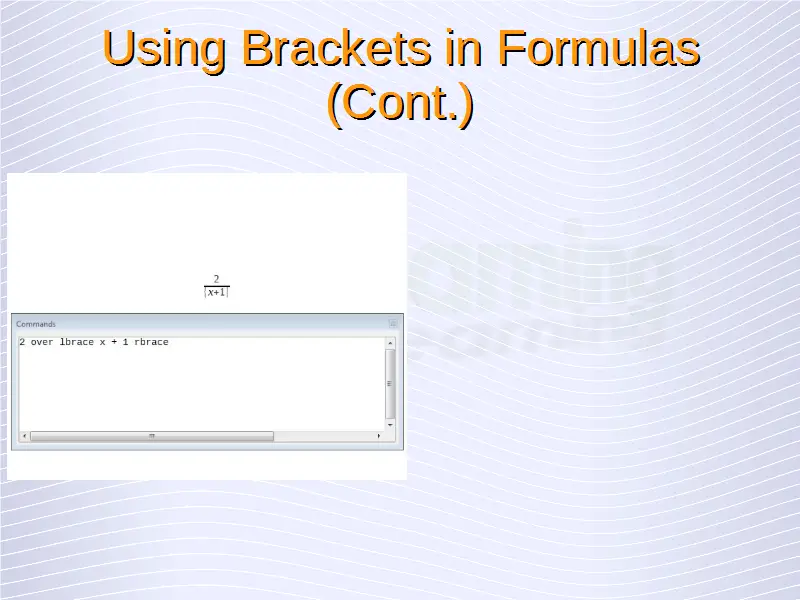 Using Brackets in Formulas (Cont.)

$\frac{2}{\{x+1\}}$

Commands

2 over lbrace x + 1 rbrace